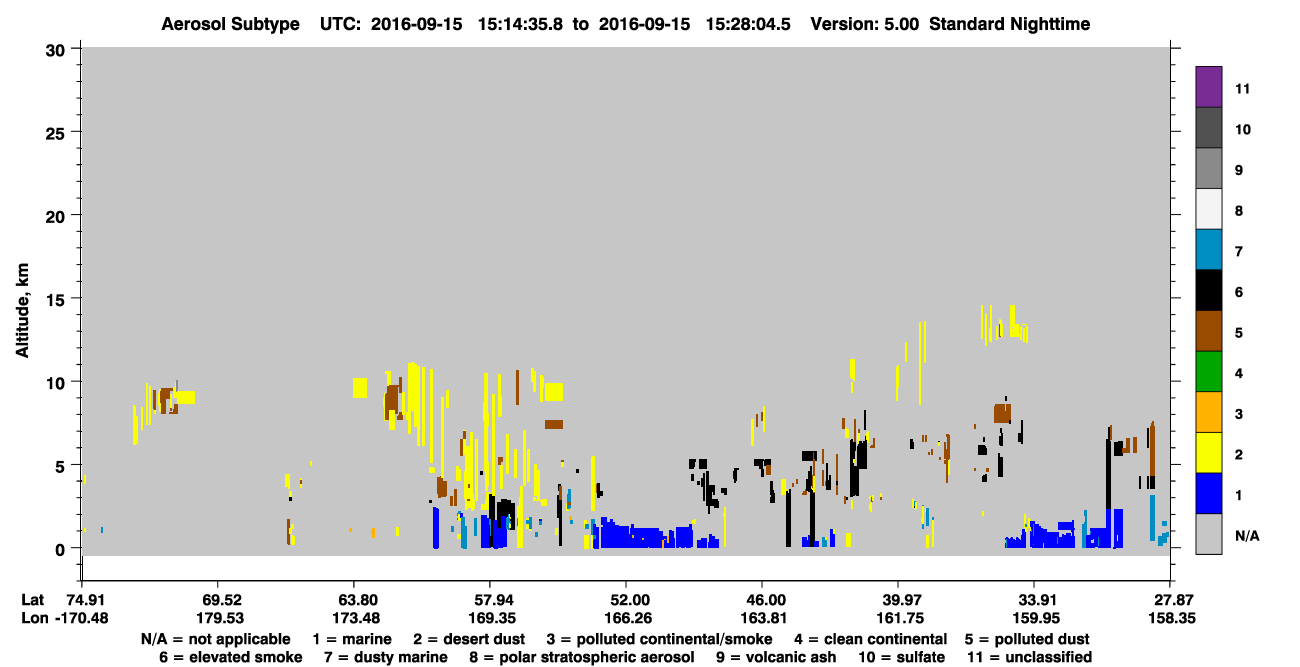 Aerosol Subtype UTC: 2016-09-15 15:14:35.8 to 2016-09-15 15:28:04.5 Version: 5.00 Standard Nighttime

Altitude, km

30
25
20
15
10
5
0

11
10
9
8
7
6
5
4
3
2
1
N/A

| Lat | 74.91 | 69.52 | 63.80 | 57.94 | 52.00 | 46.00 | 39.97 | 33.91 | 27.87 |
|---|---|---|---|---|---|---|---|---|---|
| Lon | -170.48 | 179.53 | 173.48 | 169.35 | 166.26 | 163.81 | 161.75 | 159.95 | 158.35 |

N/A = not applicable 1 = marine 2 = desert dust 3 = polluted continental/smoke 4 = clean continental 5 = polluted dust
6 = elevated smoke 7 = dusty marine 8 = polar stratospheric aerosol 9 = volcanic ash 10 = sulfate 11 = unclassified